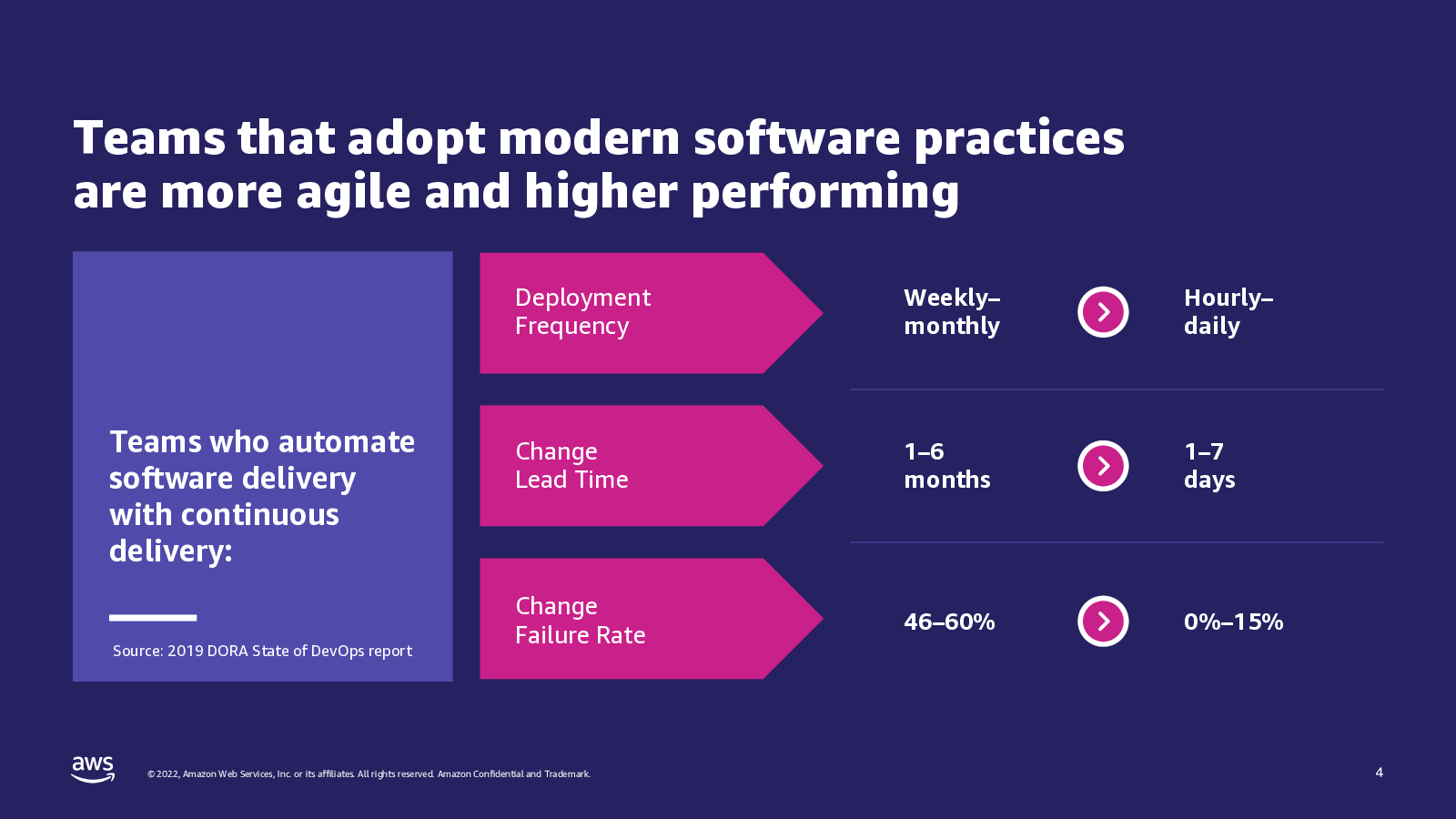 Teams that adopt modern software practices are more agile and higher performing

Teams who automate software delivery with continuous delivery:

Source: 2019 DORA State of DevOps report

Deployment Frequency

Weekly–monthly

Hourly–daily

Change Lead Time

1–6 months

1–7 days

Change Failure Rate

46–60%

0%–15%

aws

© 2022, Amazon Web Services, Inc. or its affiliates. All rights reserved. Amazon Confidential and Trademark.

4